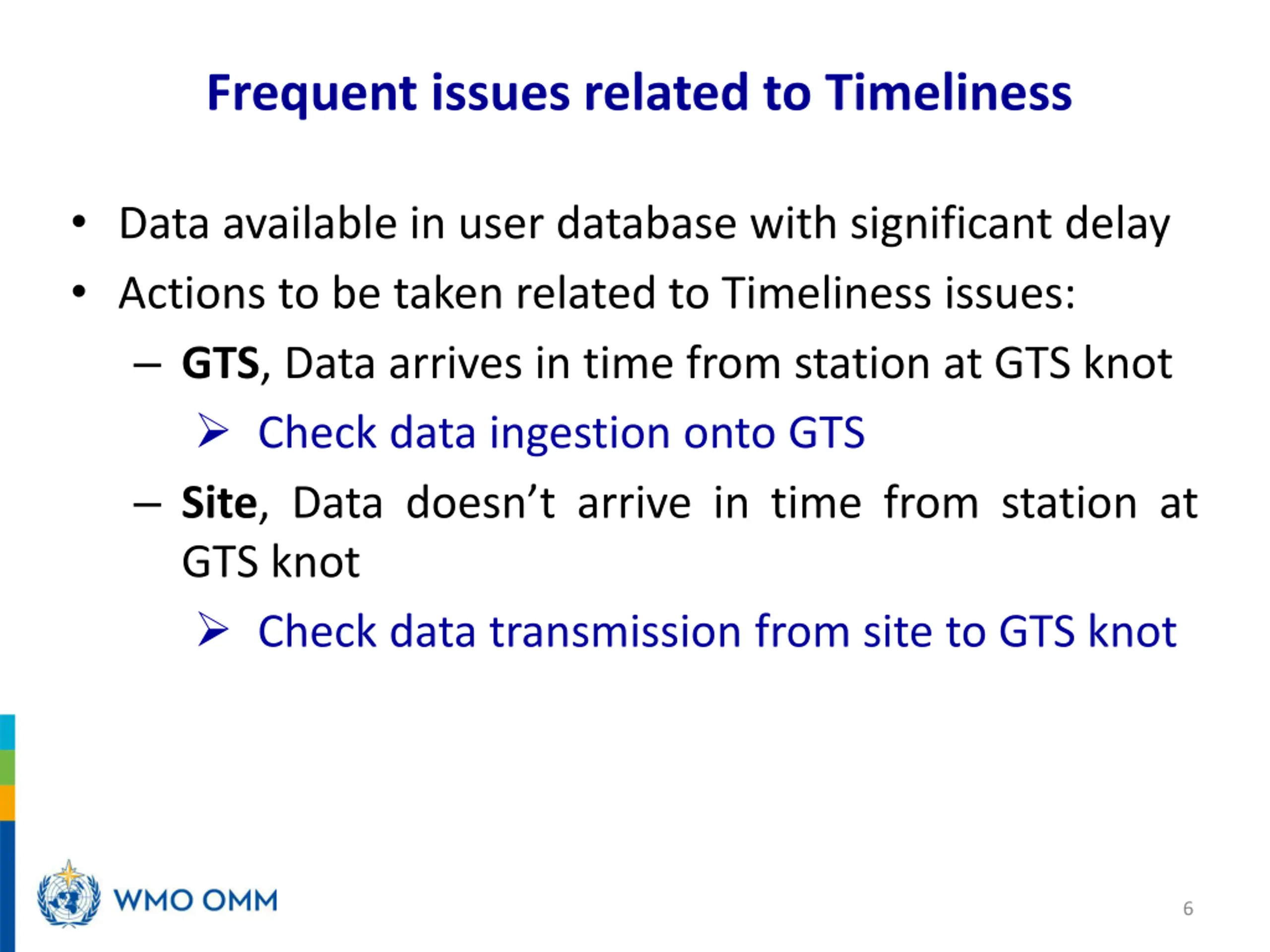 Frequent issues related to Timeliness

• Data available in user database with significant delay
• Actions to be taken related to Timeliness issues:
– GTS, Data arrives in time from station at GTS knot
➢ Check data ingestion onto GTS
– Site, Data doesn’t arrive in time from station at GTS knot
➢ Check data transmission from site to GTS knot

WMO OMM

6